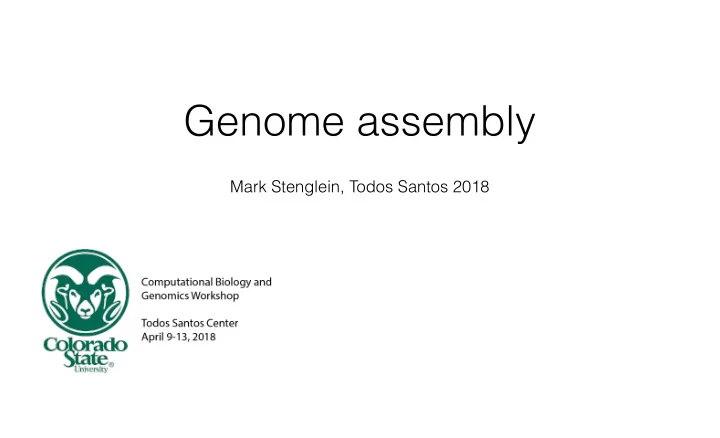 Genome assembly

Mark Stenglein, Todos Santos 2018

Colorado State University

Computational Biology and Genomics Workshop

Todos Santos Center
April 9-13, 2018